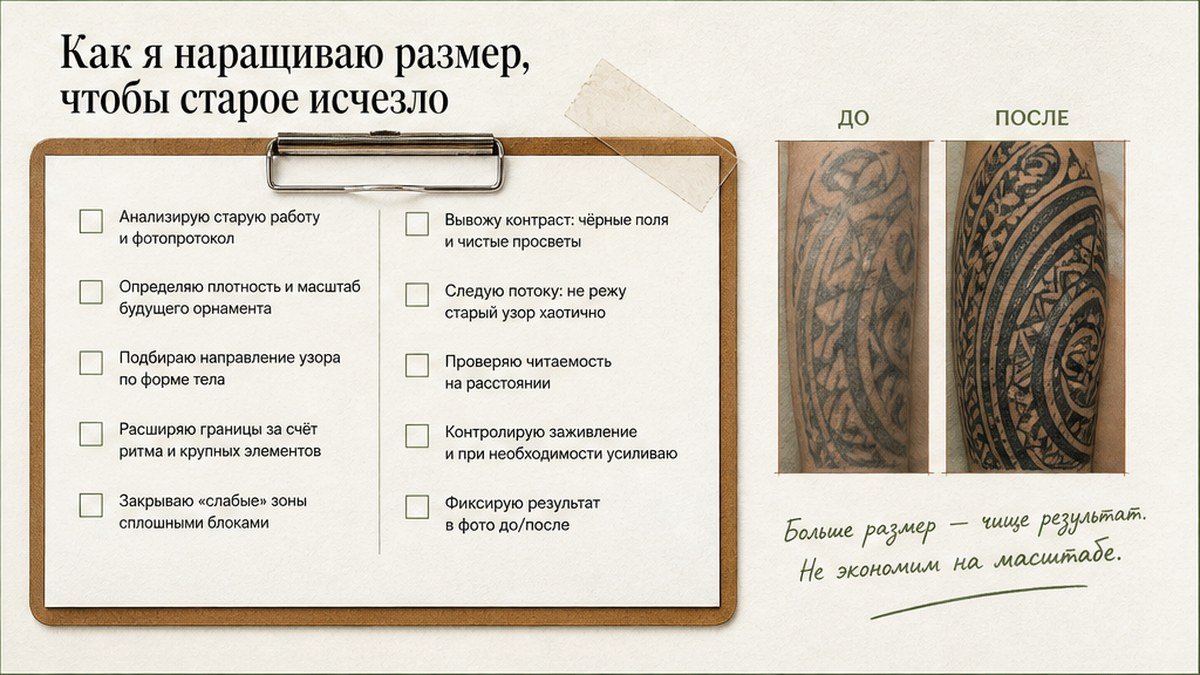 Как я наращиваю размер, чтобы старое исчезло

Анализирую старую работу и фотопротокол

Определяю плотность и масштаб будущего орнамента

Подбираю направление узора по форме тела

Расширяю границы за счёт ритма и крупных элементов

Закрываю «слабые» зоны сплошными блоками

Вывожу контраст: чёрные поля и чистые просветы

Следую потоку: не режу старый узор хаотично

Проверяю читаемость на расстоянии

Контролирую заживление и при необходимости усиливаю

Фиксирую результат в фото до/после

ДО

ПОСЛЕ

Больше размер — чище результат. Не экономим на масштабе.